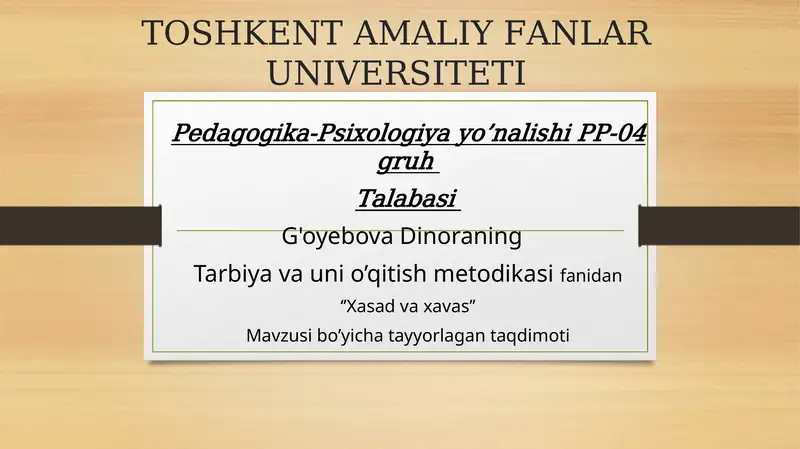 TOSHKENT AMALIY FANLAR UNIVERSITETI

Pedagogika-Psixologiya yo’nalishi PP-04 gruh

Talabasi

G'oyebova Dinoraning

Tarbiya va uni o’qitish metodikasi fanidan

“Xasad va xavas”

Mavzusi bo’yicha tayyorlagan taqdimoti